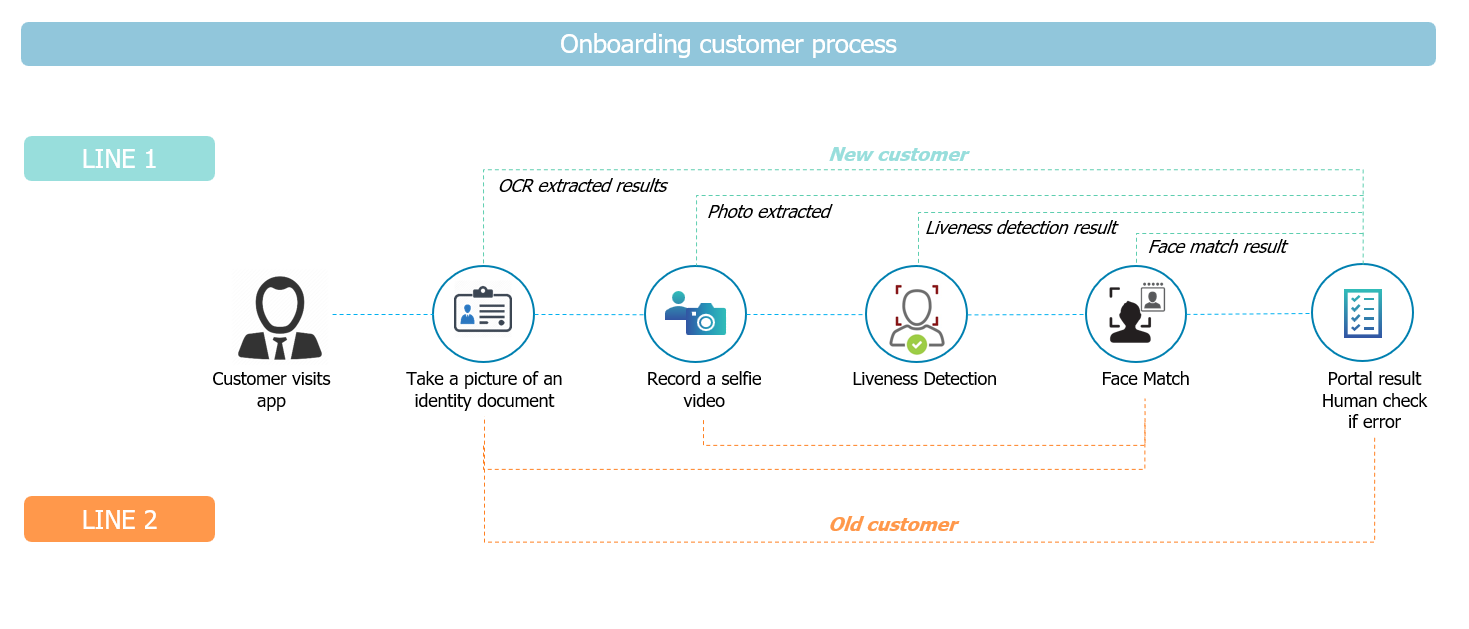 Onboarding customer process

LINE 1

New customer

OCR extracted results

Photo extracted

Liveness detection result

Face match result

Customer visits app

Take a picture of an identity document

Record a selfie video

Liveness Detection

Face Match

Portal result Human check if error

LINE 2

Old customer